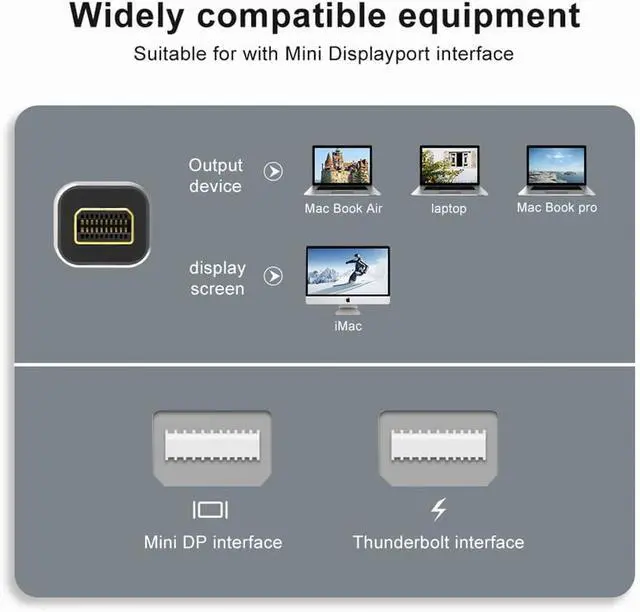 Widely compatible equipment

Suitable for with Mini Displayport interface

Output device

Mac Book Air

laptop

Mac Book pro

display screen

iMac

Mini DP interface

Thunderbolt interface